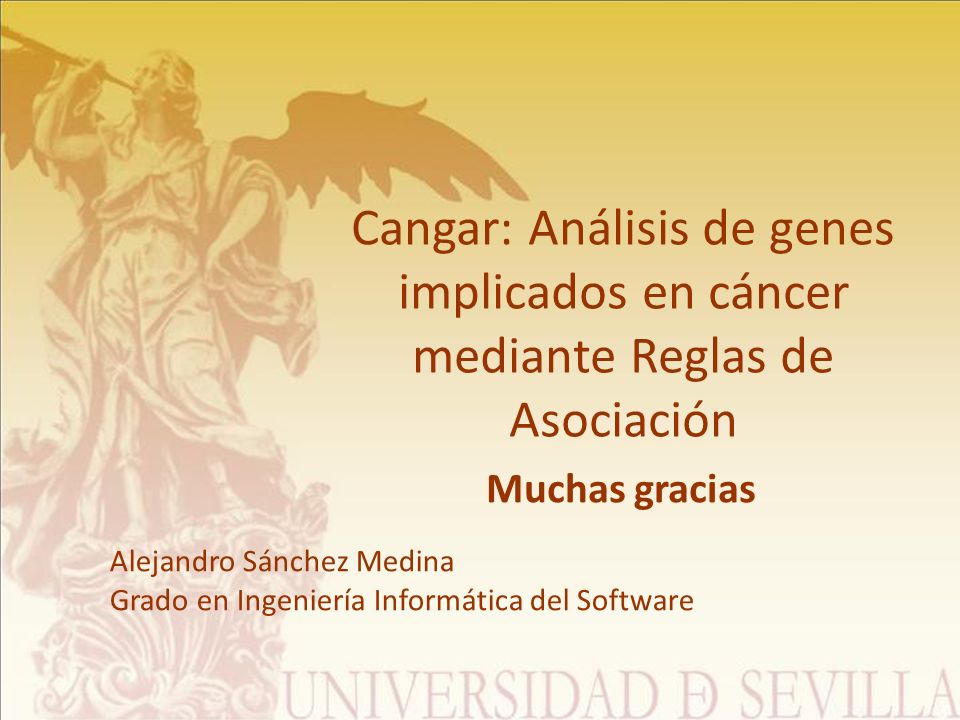 Cangar: Análisis de genes implicados en cáncer mediante Reglas de Asociación

Muchas gracias

Alejandro Sánchez Medina
Grado en Ingeniería Informática del Software

UNIVERSIDAD Ð SEVILLA